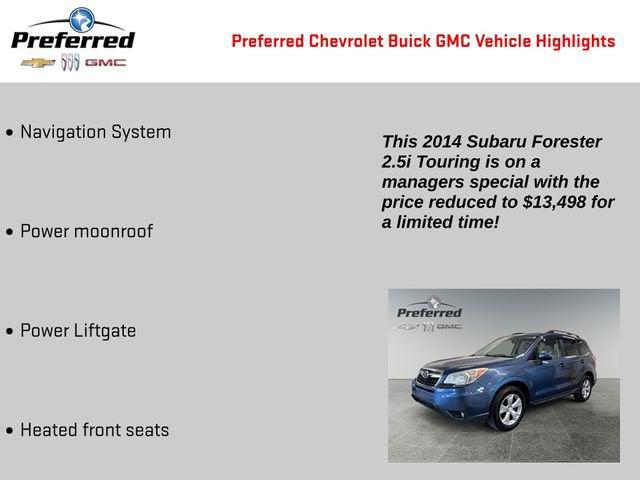 Preferred

GMC

Preferred Chevrolet Buick GMC Vehicle Highlights

• Navigation System

• Power moonroof

• Power Liftgate

• Heated front seats

This 2014 Subaru Forester 2.5i Touring is on a managers special with the price reduced to $13,498 for a limited time!

Preferred

GMC